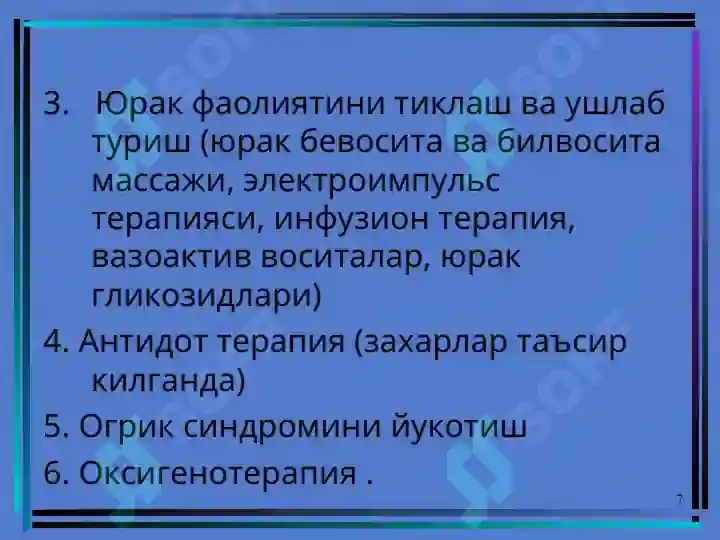 3. Юрак фаолиятини тиклаш ва ушлаб туриш (юрак бевосита ва билвосита массажи, электроимпульс терапияси, инфузион терапия, вазоактив воситалар, юрак гликозидлари)

4. Антидот терапия (захарлар таъсир килганда)

5. Огрик синдромини йукотиш

6. Оксигенотерапия .

7